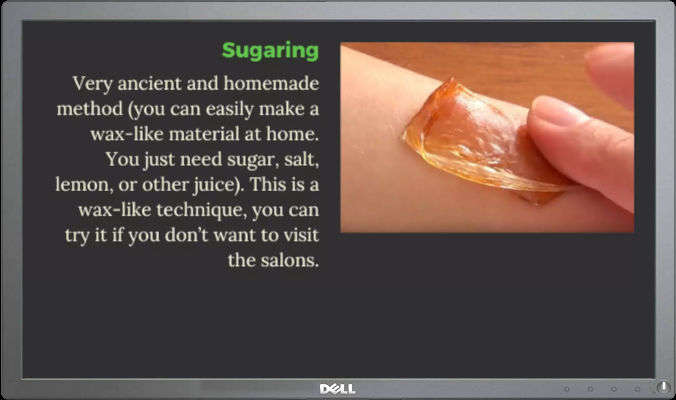 Sugaring

Very ancient and homemade method (you can easily make a wax-like material at home. You just need sugar, salt, lemon, or other juice). This is a wax-like technique, you can try it if you don't want to visit the salons.

DELL